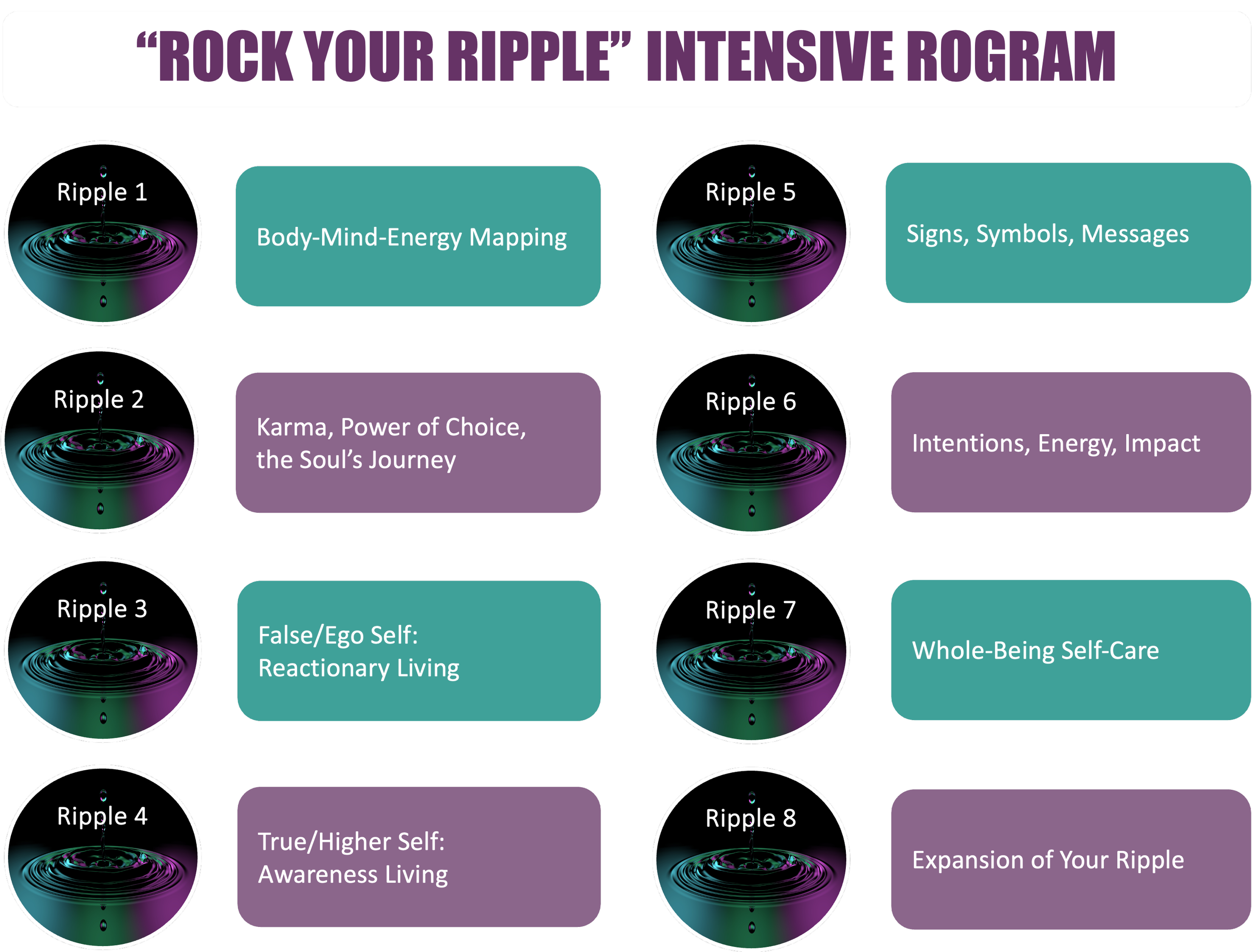 “ROCK YOUR RIPPLE” INTENSIVE ROGRAM

Ripple 1

Body-Mind-Energy Mapping

Ripple 2

Karma, Power of Choice, the Soul’s Journey

Ripple 3

False/Ego Self: Reactionary Living

Ripple 4

True/Higher Self: Awareness Living

Ripple 5

Signs, Symbols, Messages

Ripple 6

Intentions, Energy, Impact

Ripple 7

Whole-Being Self-Care

Ripple 8

Expansion of Your Ripple